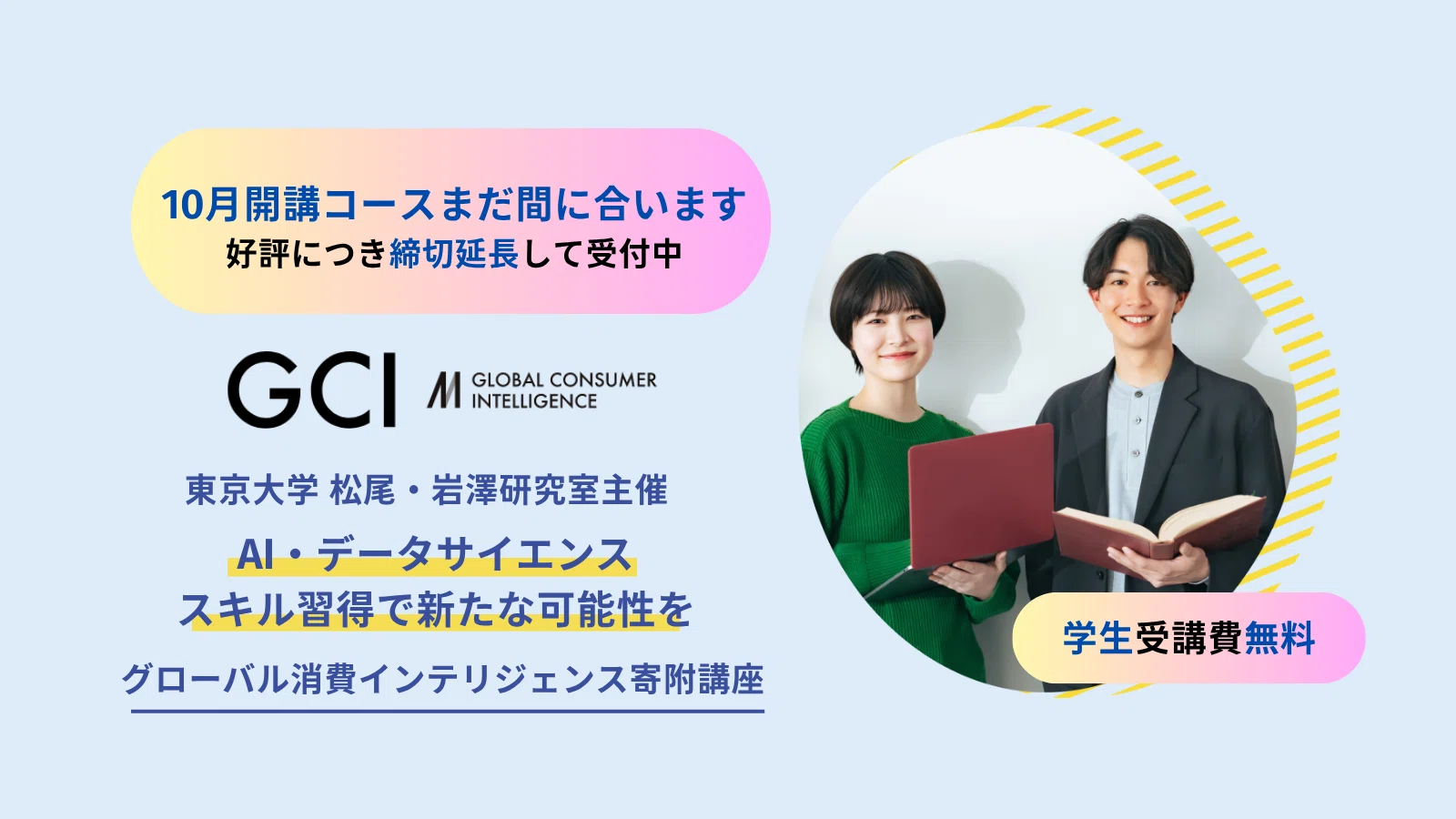 10月開講コースまだ間に合います
好評につき締切延長して受付中

GCI

GLOBAL CONSUMER INTELLIGENCE

東京大学 松尾・岩澤研究室主催

AI・データサイエンス
スキル習得で新たな可能性を

グローバル消費インテリジェンス寄附講座

学生受講費無料